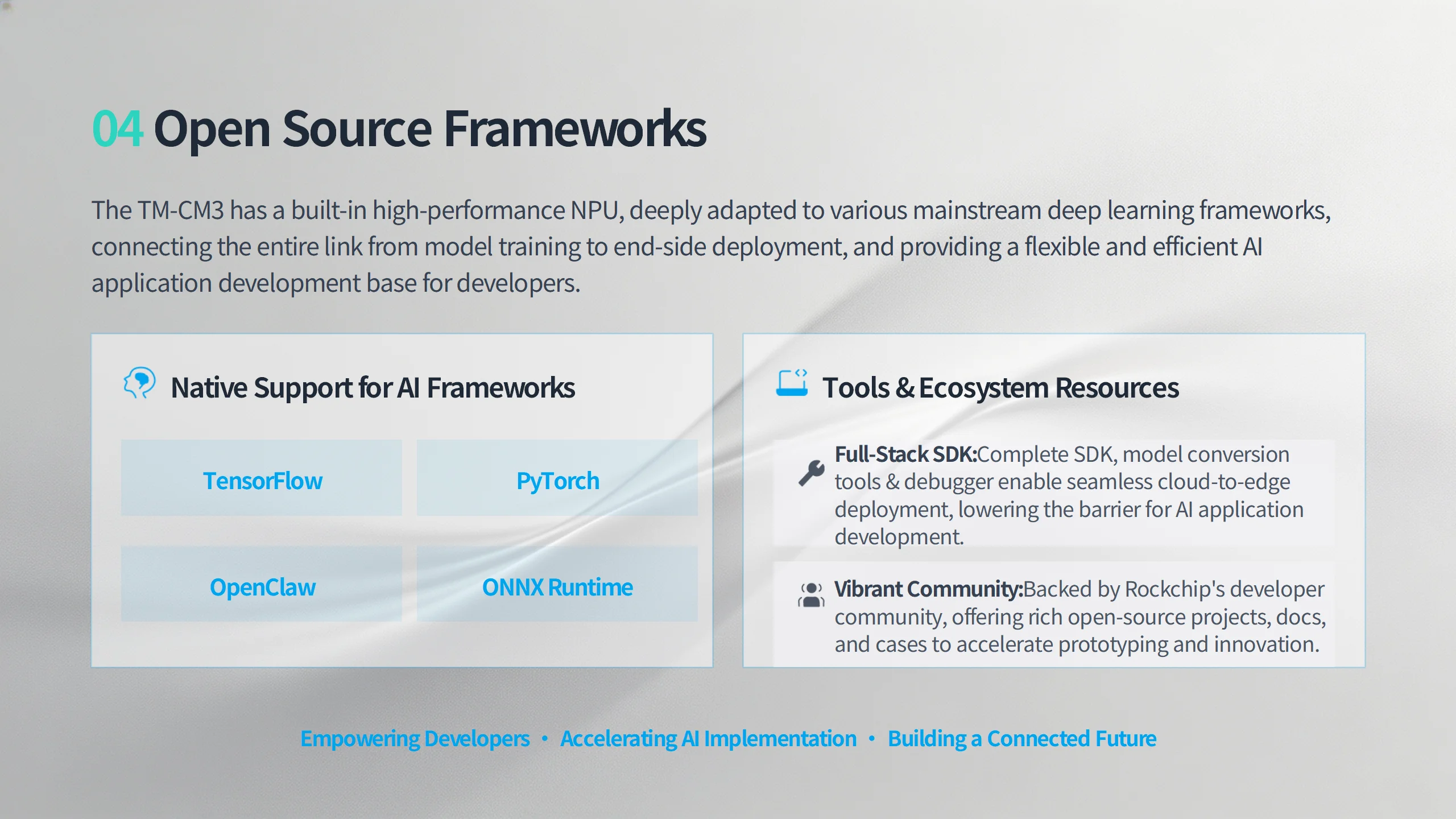 04 Open Source Frameworks

The TM-CM3 has a built-in high-performance NPU, deeply adapted to various mainstream deep learning frameworks, connecting the entire link from model training to end-side deployment, and providing a flexible and efficient AI application development base for developers.

Native Support for AI Frameworks

TensorFlow

PyTorch

OpenClaw

ONNX Runtime

Tools & Ecosystem Resources

Full-Stack SDK:Complete SDK, model conversion tools & debugger enable seamless cloud-to-edge deployment, lowering the barrier for AI application development.

Vibrant Community:Backed by Rockchip's developer community, offering rich open-source projects, docs, and cases to accelerate prototyping and innovation.

Empowering Developers • Accelerating AI Implementation • Building a Connected Future